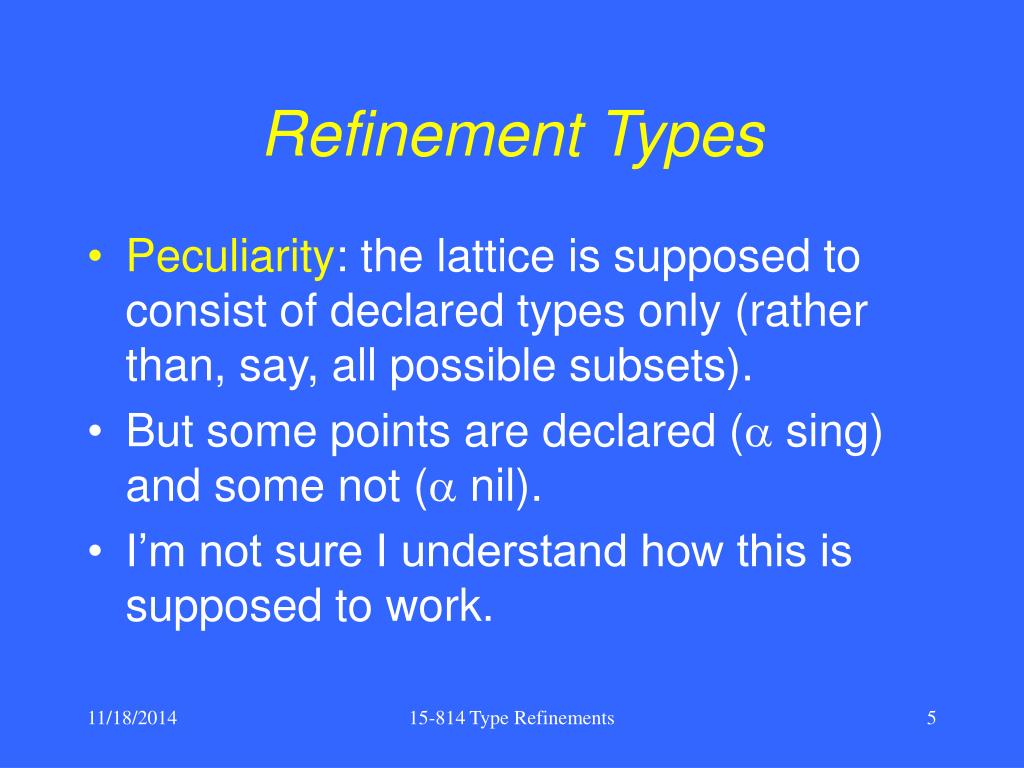 Refinement Types

• Peculiarity: the lattice is supposed to consist of declared types only (rather than, say, all possible subsets).
• But some points are declared ($\alpha$ sing) and some not ($\alpha$ nil).
• I'm not sure I understand how this is supposed to work.

11/18/2014 15-814 Type Refinements 5